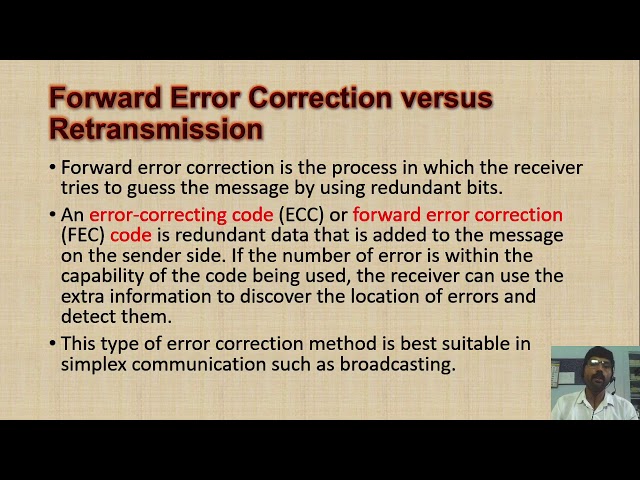 Forward Error Correction versus Retransmission

• Forward error correction is the process in which the receiver tries to guess the message by using redundant bits.

• An error-correcting code (ECC) or forward error correction (FEC) code is redundant data that is added to the message on the sender side. If the number of error is within the capability of the code being used, the receiver can use the extra information to discover the location of errors and detect them.

• This type of error correction method is best suitable in simplex communication such as broadcasting.